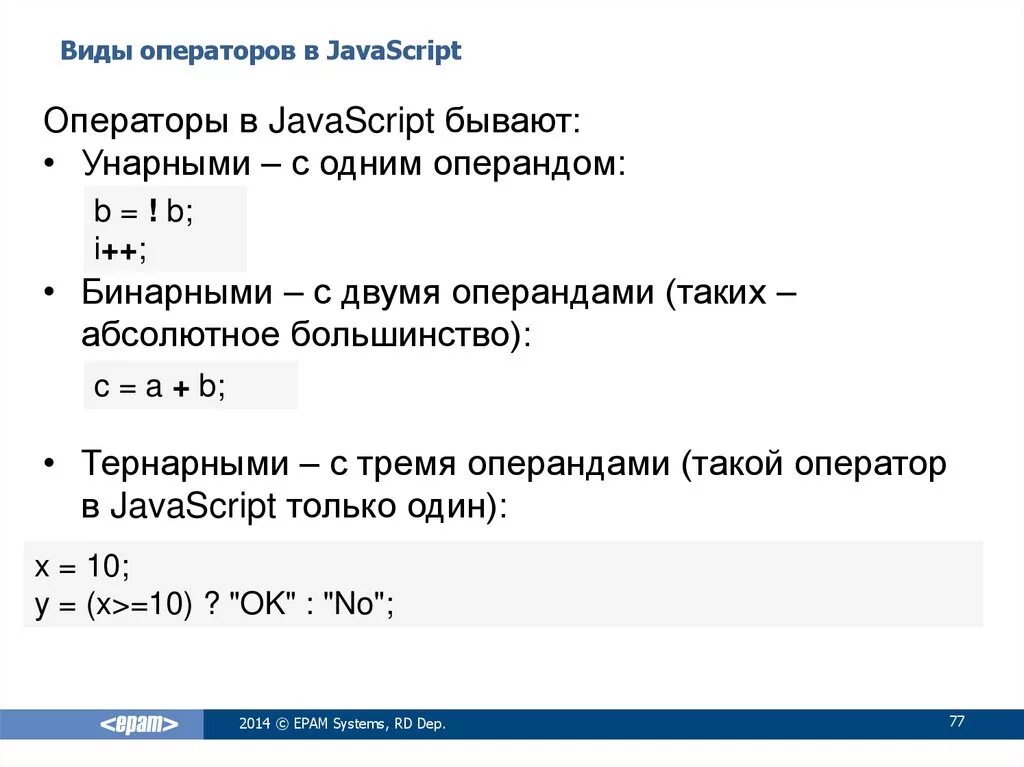 Виды операторов в JavaScript

Операторы в JavaScript бывают:
• Унарными – с одним операндом:

b = ! b;
i++;

• Бинарными – с двумя операндами (таких – абсолютное большинство):

c = a + b;

• Тернарными – с тремя операндами (такой оператор в JavaScript только один):

x = 10;
y = (x>=10) ? "OK" : "No";

<epam>
2014 © EPAM Systems, RD Dep.
77